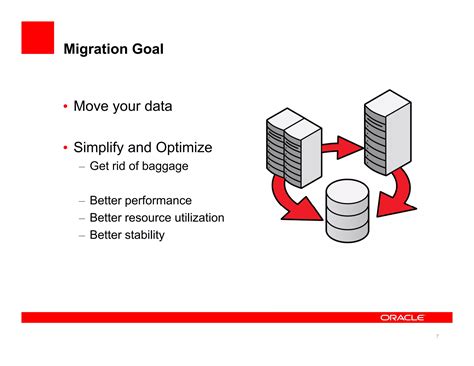 Migration Goal

• Move your data

• Simplify and Optimize
– Get rid of baggage

– Better performance
– Better resource utilization
– Better stability

ORACLE

7